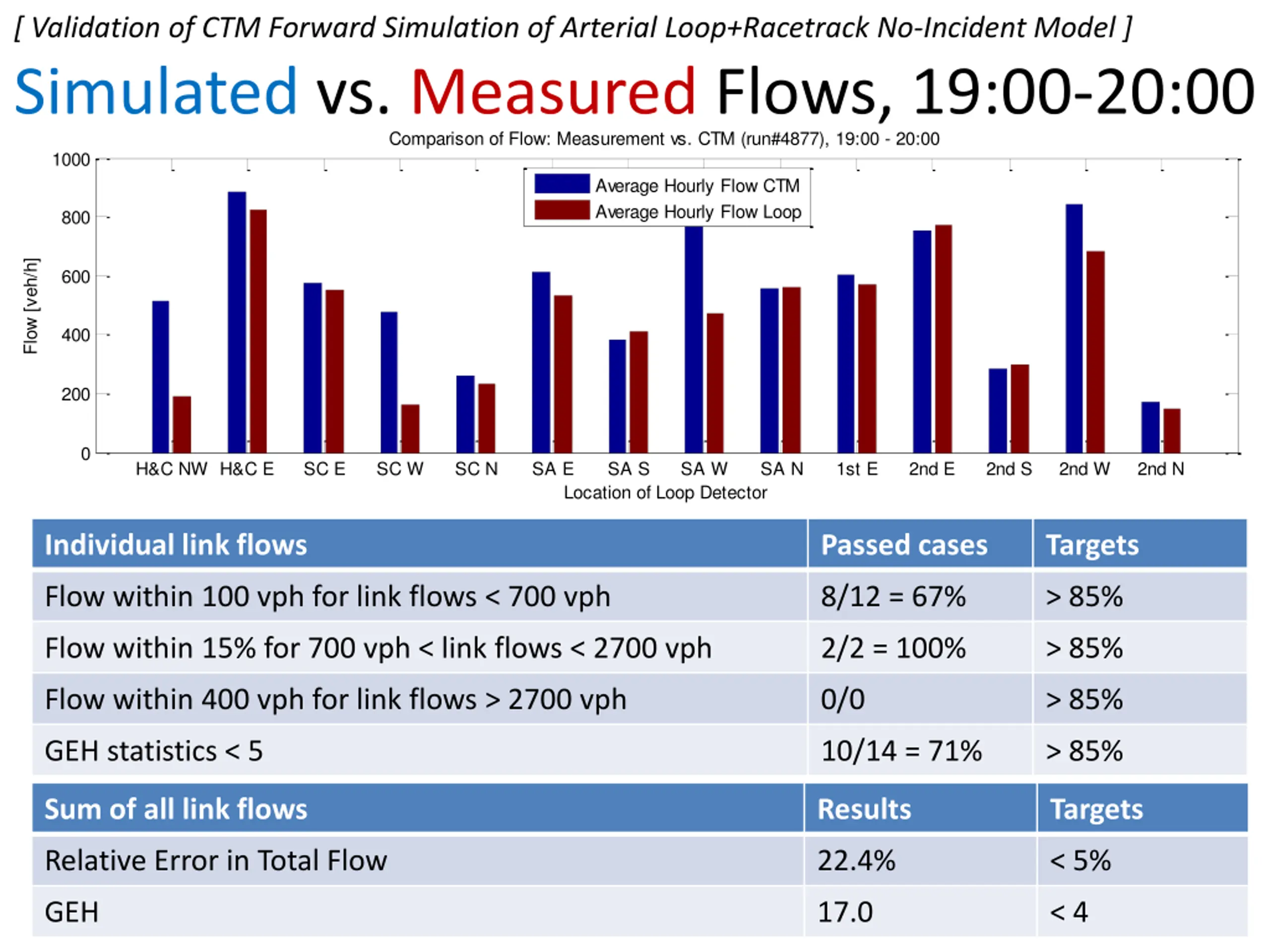 [ Validation of CTM Forward Simulation of Arterial Loop+Racetrack No-Incident Model ]

Simulated vs. Measured Flows, 19:00-20:00

Comparison of Flow: Measurement vs. CTM (run#4877), 19:00 - 20:00

Average Hourly Flow CTM
Average Hourly Flow Loop

Flow [veh/h]

1000
800
600
400
200
0

H&C NW H&C E SC E SC W SC N SA E SA S SA W SA N 1st E 2nd E 2nd S 2nd W 2nd N

Location of Loop Detector

| Individual link flows | Passed cases | Targets |
|---|---|---|
| Flow within 100 vph for link flows < 700 vph | 8/12 = 67% | > 85% |
| Flow within 15% for 700 vph < link flows < 2700 vph | 2/2 = 100% | > 85% |
| Flow within 400 vph for link flows > 2700 vph | 0/0 | > 85% |
| GEH statistics < 5 | 10/14 = 71% | > 85% |

| Sum of all link flows | Results | Targets |
|---|---|---|
| Relative Error in Total Flow | 22.4% | < 5% |
| GEH | 17.0 | < 4 |